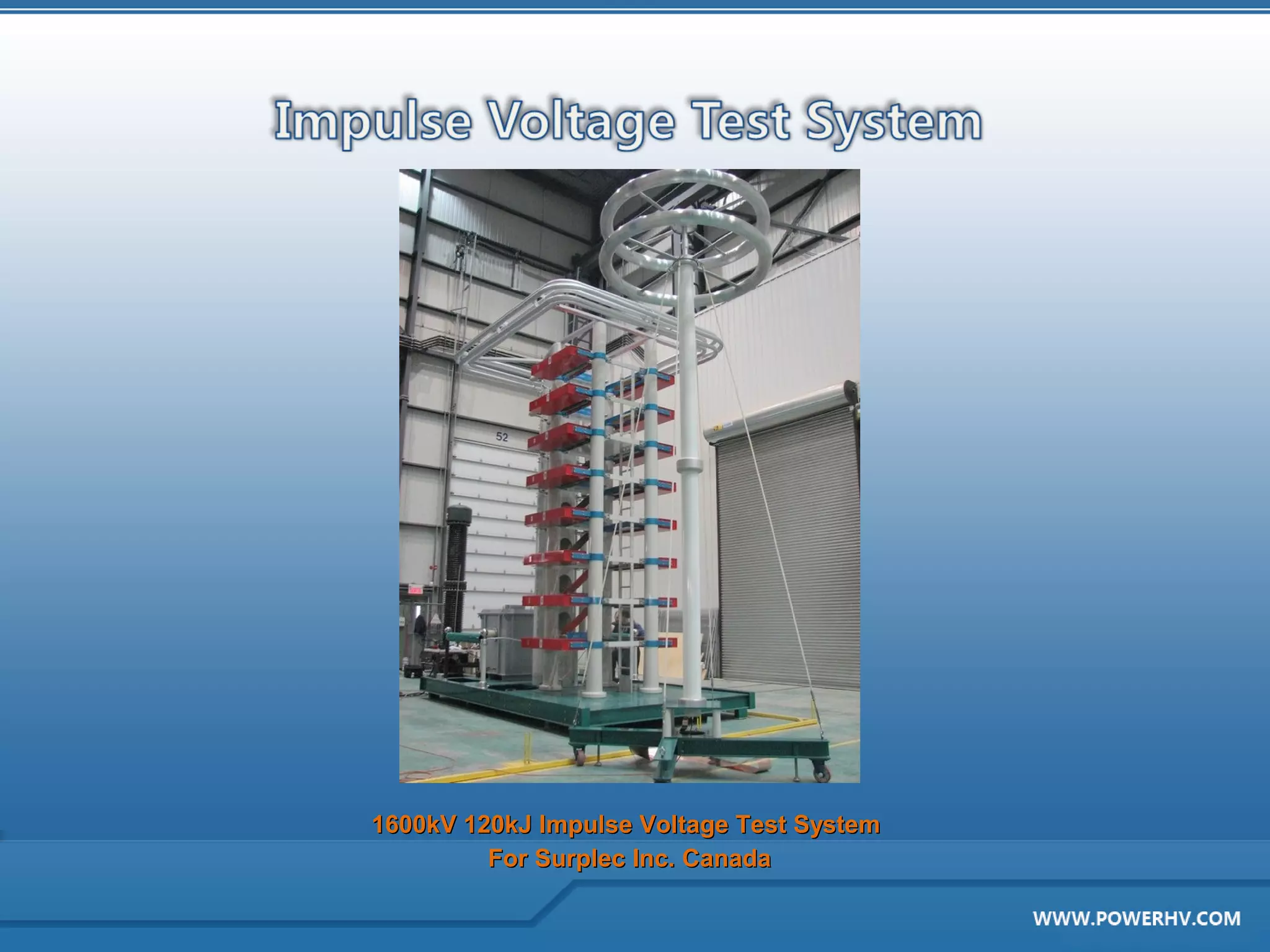 Impulse Voltage Test System

52

1600kV 120kJ Impulse Voltage Test System
For Surplec Inc. Canada

WWW.POWERHV.COM